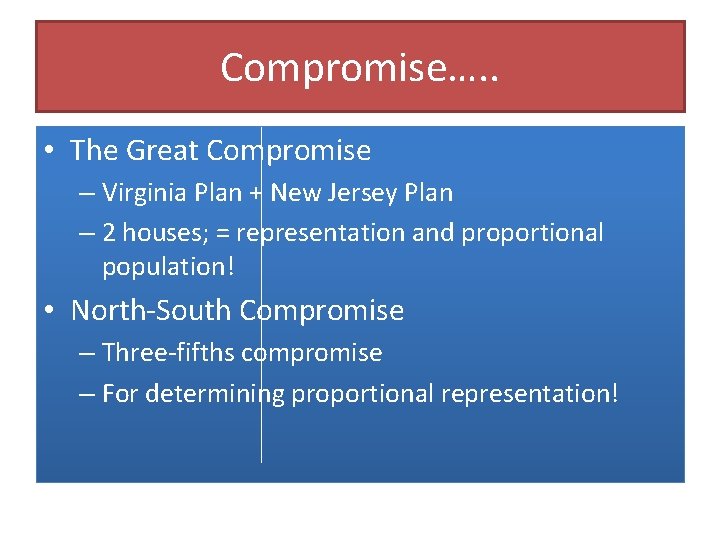 Compromise…..

• The Great Compromise
– Virginia Plan + New Jersey Plan
– 2 houses; = representation and proportional population!

• North-South Compromise
– Three-fifths compromise
– For determining proportional representation!